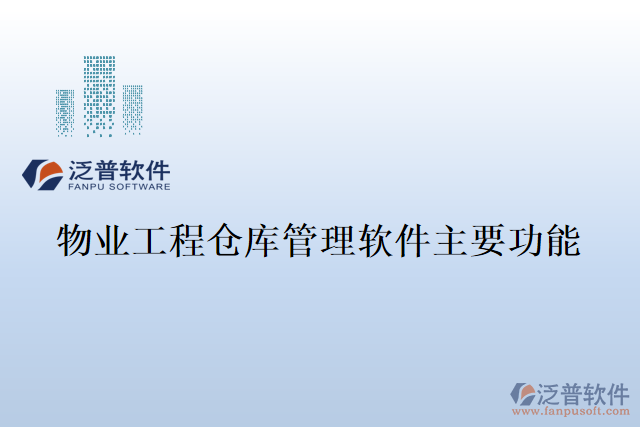 泛普软件
FANPU SOFTWARE

物业工程仓库管理软件主要功能

泛普软件
www.fanpusoft.com